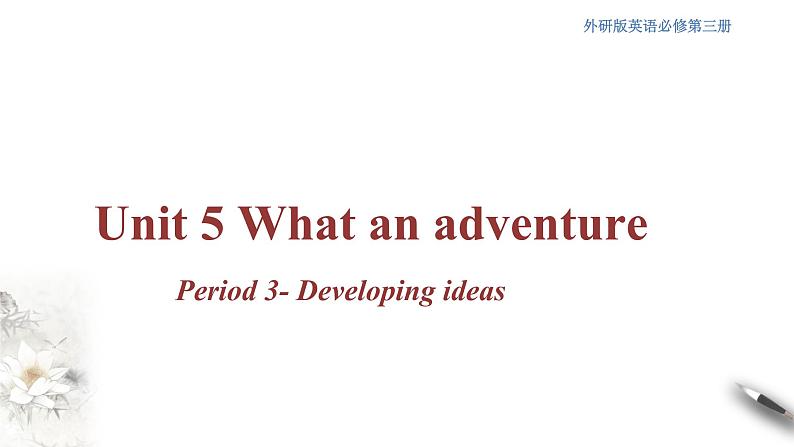 外研版英语必修第三册

Unit 5 What an adventure

Period 3- Developing ideas